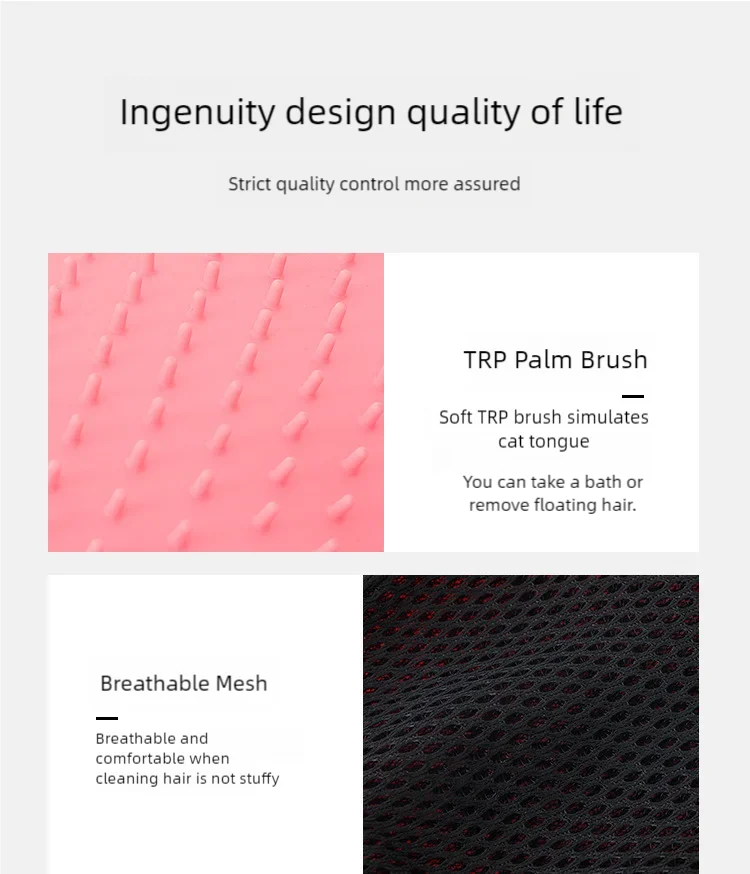 Ingenuity design quality of life

Strict quality control more assured

TRP Palm Brush

Soft TRP brush simulates cat tongue

You can take a bath or remove floating hair.

Breathable Mesh

Breathable and comfortable when cleaning hair is not stuffy